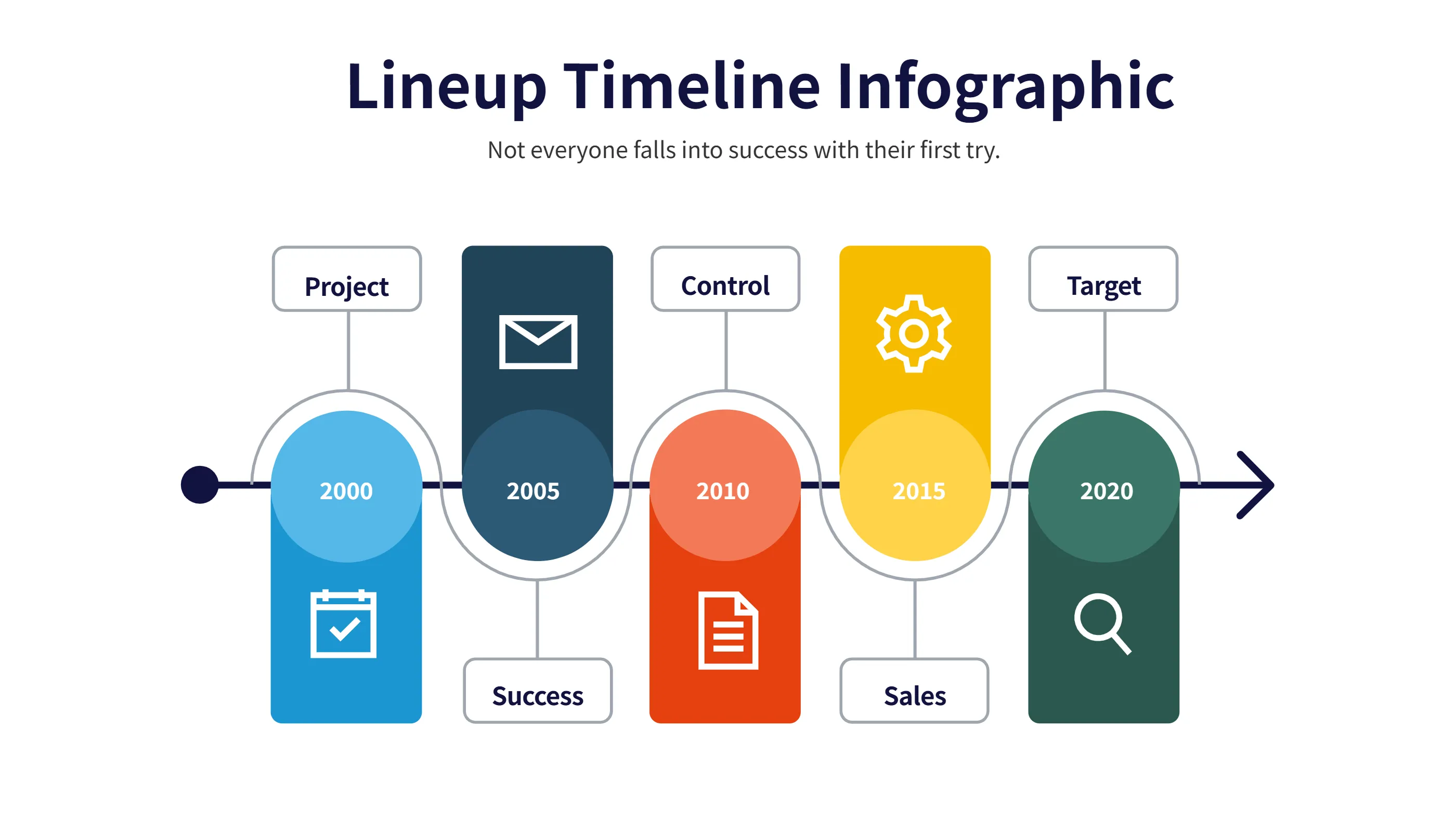 Lineup Timeline Infographic

Not everyone falls into success with their first try.

Project

Control

Target

2000

2005

2010

2015

2020

Success

Sales